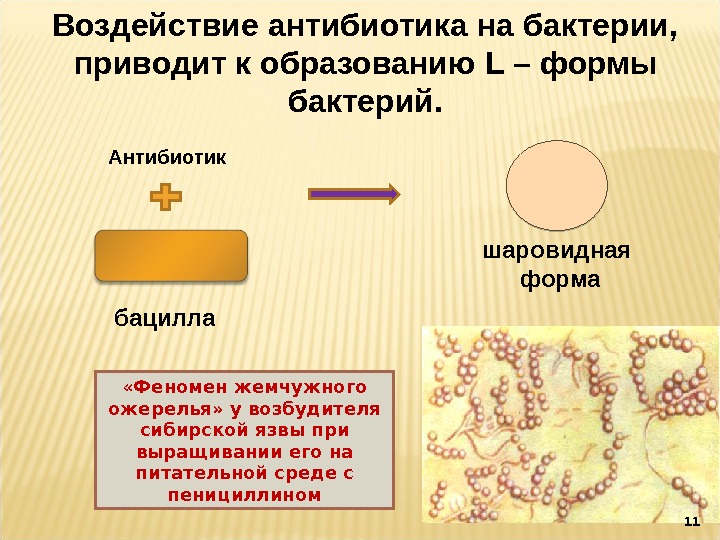 Воздействие антибиотика на бактерии, приводит к образованию L – формы бактерий.

Антибиотик

бацилла

шаровидная форма

«Феномен жемчужного ожерелья» у возбудителя сибирской язвы при выращивании его на питательной среде с пенициллином

11